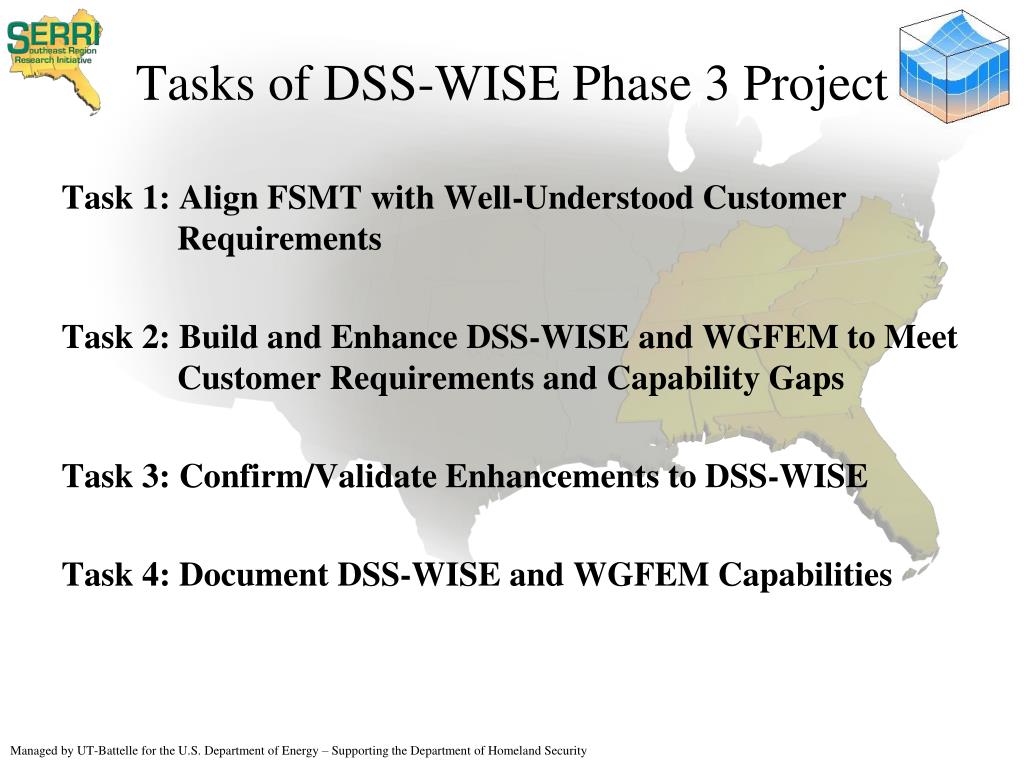 SERRI
Southeast Region Research Initiative

Tasks of DSS-WISE Phase 3 Project

Task 1: Align FSMT with Well-Understood Customer Requirements

Task 2: Build and Enhance DSS-WISE and WGFEM to Meet Customer Requirements and Capability Gaps

Task 3: Confirm/Validate Enhancements to DSS-WISE

Task 4: Document DSS-WISE and WGFEM Capabilities

Managed by UT-Battelle for the U.S. Department of Energy – Supporting the Department of Homeland Security